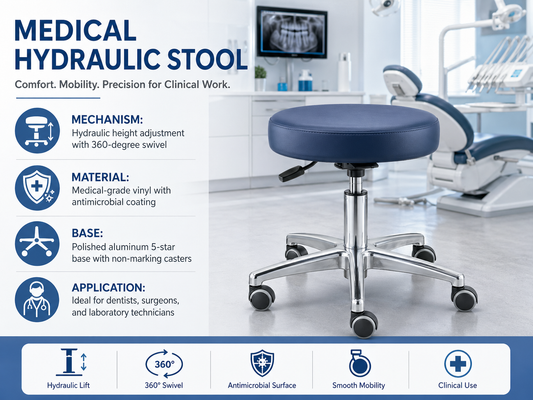 MEDICAL HYDRAULIC STOOL

Comfort. Mobility. Precision for Clinical Work.

MECHANISM:
Hydraulic height adjustment with 360-degree swivel

MATERIAL:
Medical-grade vinyl with antimicrobial coating

BASE:
Polished aluminum 5-star base with non-marking casters

APPLICATION:
Ideal for dentists, surgeons, and laboratory technicians

Hydraulic Lift

360°
360° Swivel

Antimicrobial Surface

Smooth Mobility

Clinical Use